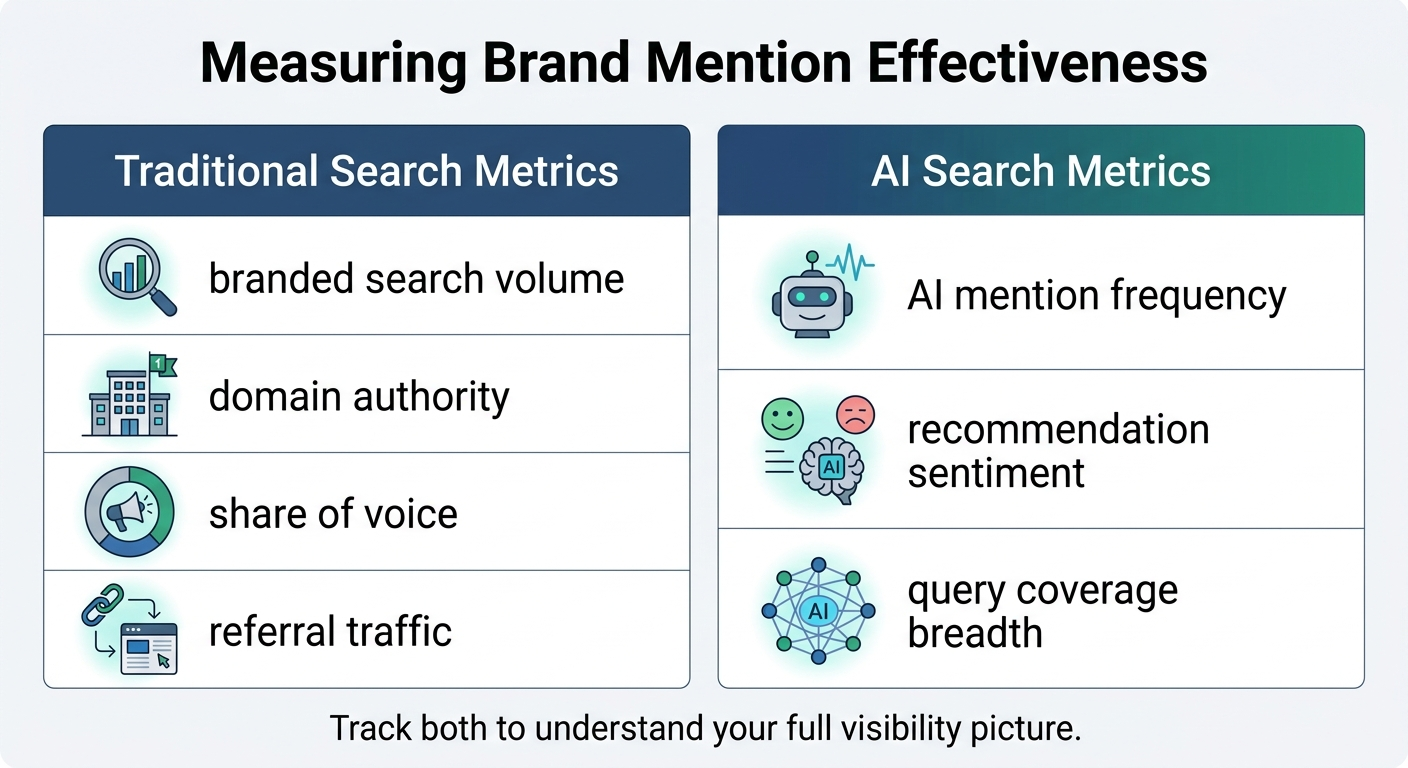 Measuring Brand Mention Effectiveness

Traditional Search Metrics

branded search volume

1

domain authority

share of voice

referral traffic

AI Search Metrics

AI mention frequency

AI

recommendation sentiment

AI

query coverage breadth

Track both to understand your full visibility picture.